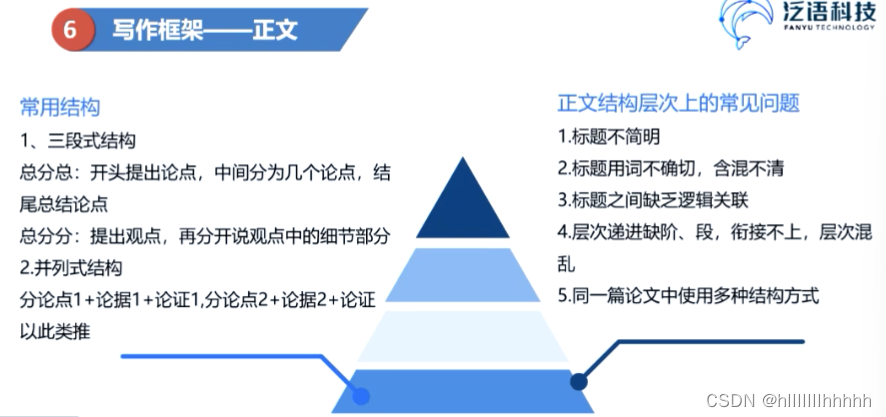 6 写作框架——正文

泛语科技
FANYU TECHNOLOGY

常用结构
1、三段式结构
总分总：开头提出论点，中间分为几个论点，结尾总结论点
总分分：提出观点，再分开说观点中的细节部分
2.并列式结构
分论点1+论据1+论证1,分论点2+论据2+论证
以此类推

正文结构层次上的常见问题
1.标题不简明
2.标题用词不确切，含混不清
3.标题之间缺乏逻辑关联
4.层次递进缺阶、段，衔接不上，层次混乱
5.同一篇论文中使用多种结构方式

CSDN @hlllllllhhhhh